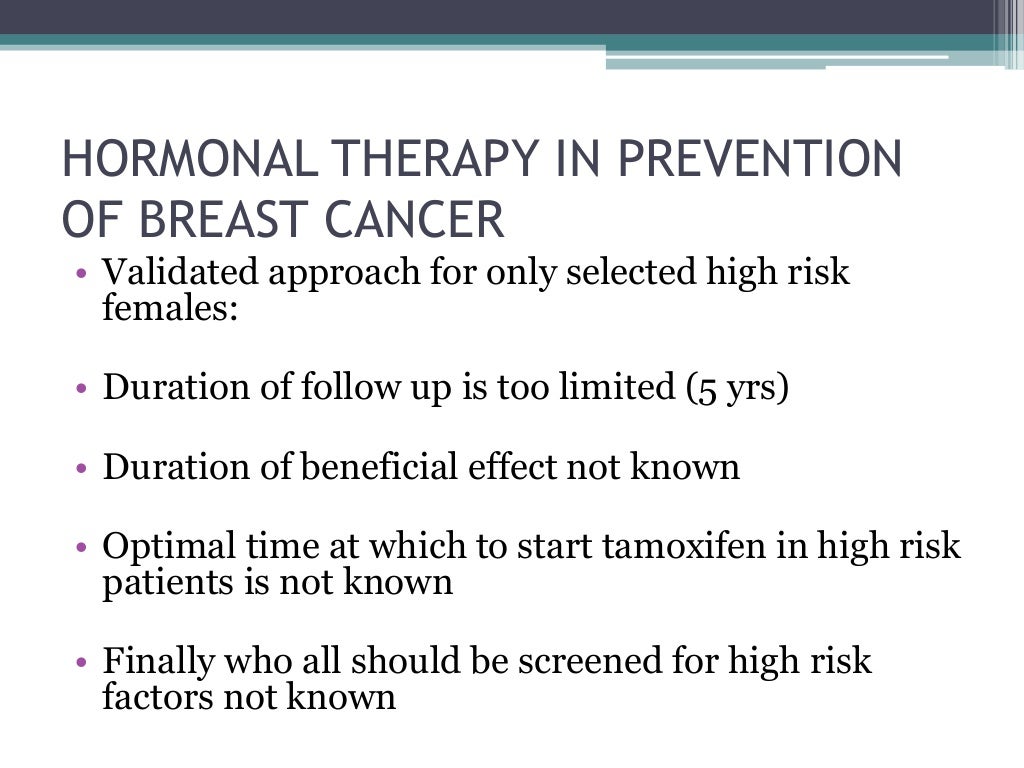 HORMONAL THERAPY IN PREVENTION OF BREAST CANCER

• Validated approach for only selected high risk females:

• Duration of follow up is too limited (5 yrs)

• Duration of beneficial effect not known

• Optimal time at which to start tamoxifen in high risk patients is not known

• Finally who all should be screened for high risk factors not known